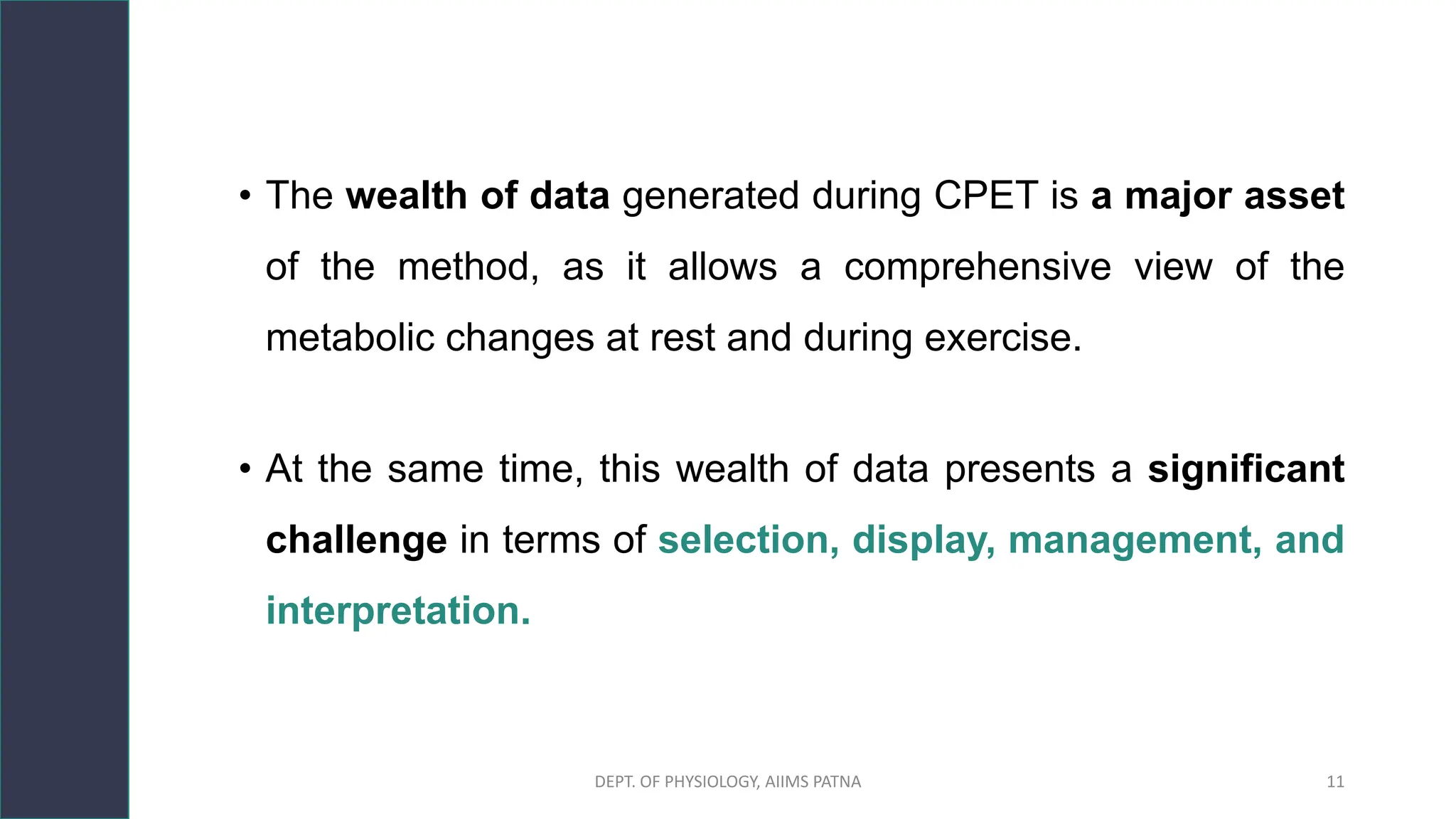 • The wealth of data generated during CPET is a major asset of the method, as it allows a comprehensive view of the metabolic changes at rest and during exercise.

• At the same time, this wealth of data presents a significant challenge in terms of selection, display, management, and interpretation.

DEPT. OF PHYSIOLOGY, AIIMS PATNA

11